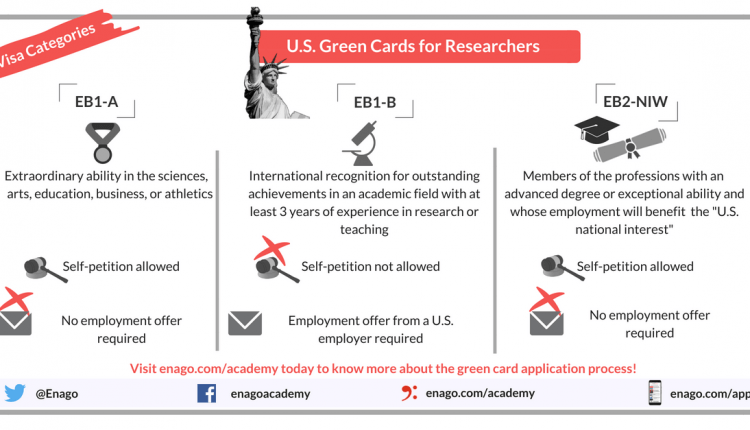 Visa Categories

U.S. Green Cards for Researchers

EB1-A

Extraordinary ability in the sciences, arts, education, business, or athletics

Self-petition allowed

No employment offer required

EB1-B

International recognition for outstanding achievements in an academic field with at least 3 years of experience in research or teaching

Self-petition not allowed

Employment offer from a U.S. employer required

EB2-NIW

Members of the professions with an advanced degree or exceptional ability and whose employment will benefit the "U.S. national interest"

Self-petition allowed

No employment offer required

Visit enago.com/academy today to know more about the green card application process!

@Enago

enagoacademy

enago.com/academy

enago.com/app